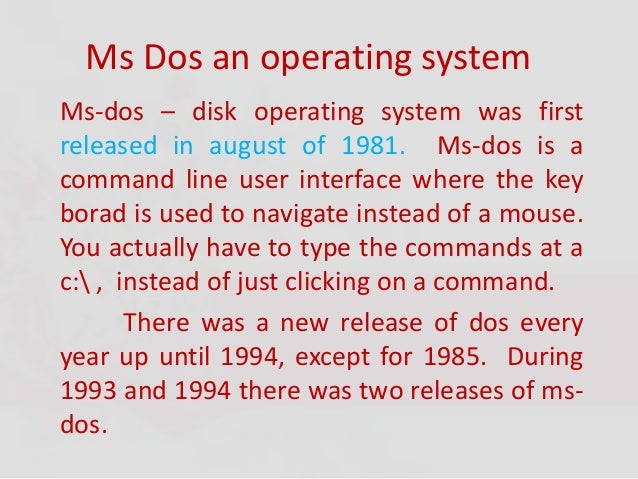 Ms Dos an operating system

Ms-dos – disk operating system was first released in august of 1981. Ms-dos is a command line user interface where the key borad is used to navigate instead of a mouse. You actually have to type the commands at a c:\ , instead of just clicking on a command.

There was a new release of dos every year up until 1994, except for 1985. During 1993 and 1994 there was two releases of ms-dos.